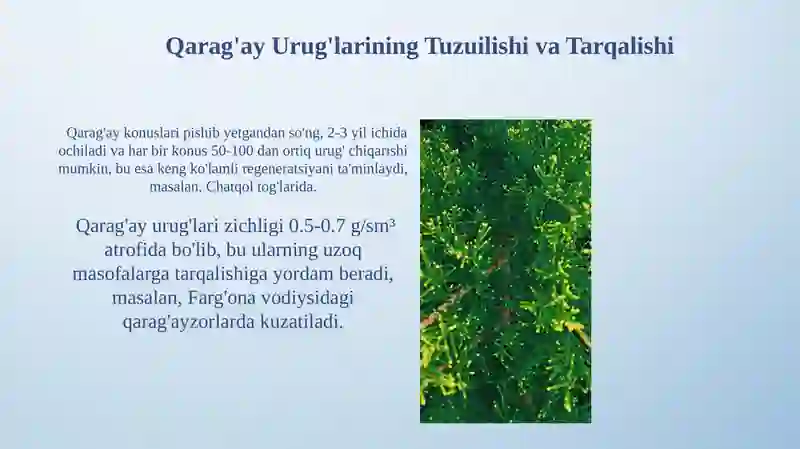 Qarag'ay Urug'larining Tuzuilishi va Tarqalishi

Qarag'ay konuslari pishib yetgandan so'ng, 2-3 yil ichida ochiladi va har bir konus 50-100 dan ortiq urug' chiqarishi mumkin, bu esa keng ko'lamli regeneratsiyani ta'minlaydi, masalan, Chatqol tog'larida.

Qarag'ay urug'lari zichligi 0.5-0.7 g/sm³ atrofida bo'lib, bu ularning uzoq masofalarga tarqalishiga yordam beradi, masalan, Farg'ona vodiysidagi qarag'ayzorlarda kuzatiladi.